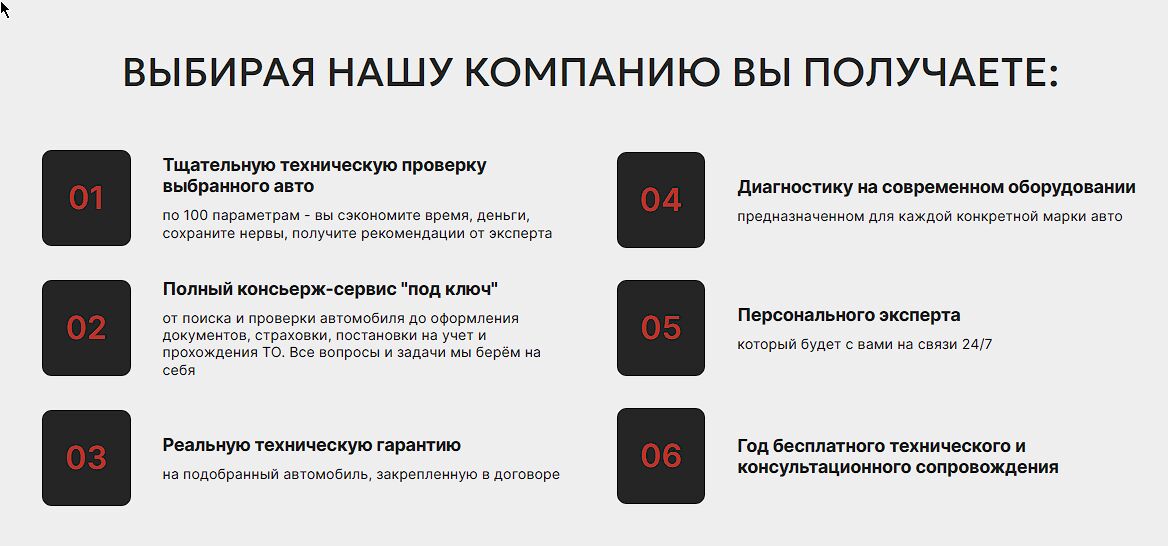 ВЫБИРАЯ НАШУ КОМПАНИЮ ВЫ ПОЛУЧАЕТЕ:

01

Тщательную техническую проверку выбранного авто

по 100 параметрам - вы сэкономите время, деньги, сохраните нервы, получите рекомендации от эксперта

02

Полный консьерж-сервис "под ключ"

от поиска и проверки автомобиля до оформления документов, страховки, постановки на учет и прохождения ТО. Все вопросы и задачи мы берём на себя

03

Реальную техническую гарантию

на подобранный автомобиль, закрепленную в договоре

04

Диагностику на современном оборудовании

предназначенном для каждой конкретной марки авто

05

Персонального эксперта

который будет с вами на связи 24/7

06

Год бесплатного технического и консультационного сопровождения